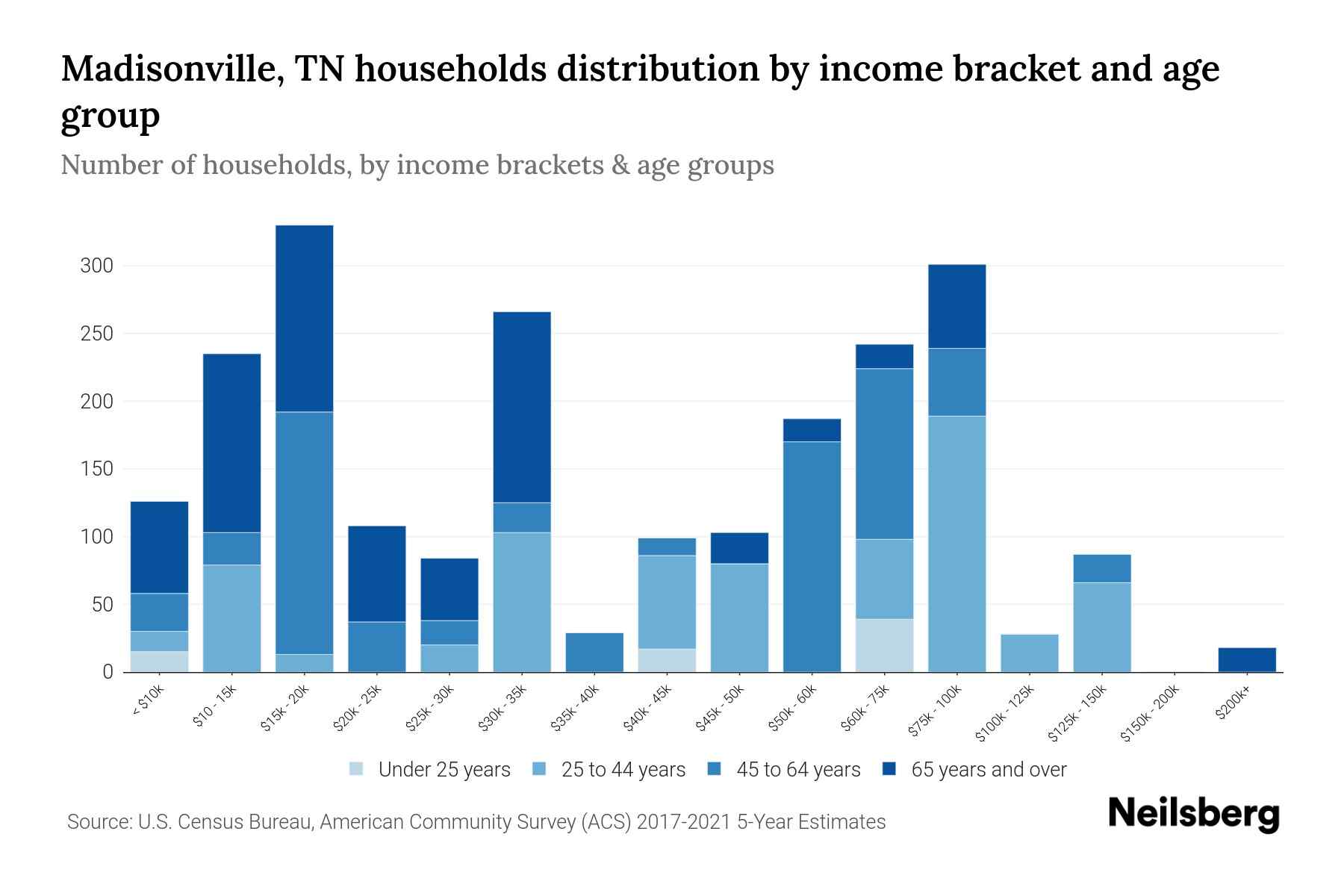 Madisonville, TN households distribution by income bracket and age group

Number of households, by income brackets & age groups

300
250
200
150
100
50
0

< $10k
$10 - 15k
$15k - 20k
$20k - 25k
$25k - 30k
$30k - 35k
$35k - 40k
$40k - 45k
$45k - 50k
$50k - 60k
$60k - 75k
$75k - 100k
$100k - 125k
$125k - 150k
$150k - 200k
$200k+

Under 25 years
25 to 44 years
45 to 64 years
65 years and over

Source: U.S. Census Bureau, American Community Survey (ACS) 2017-2021 5-Year Estimates

Neilsberg